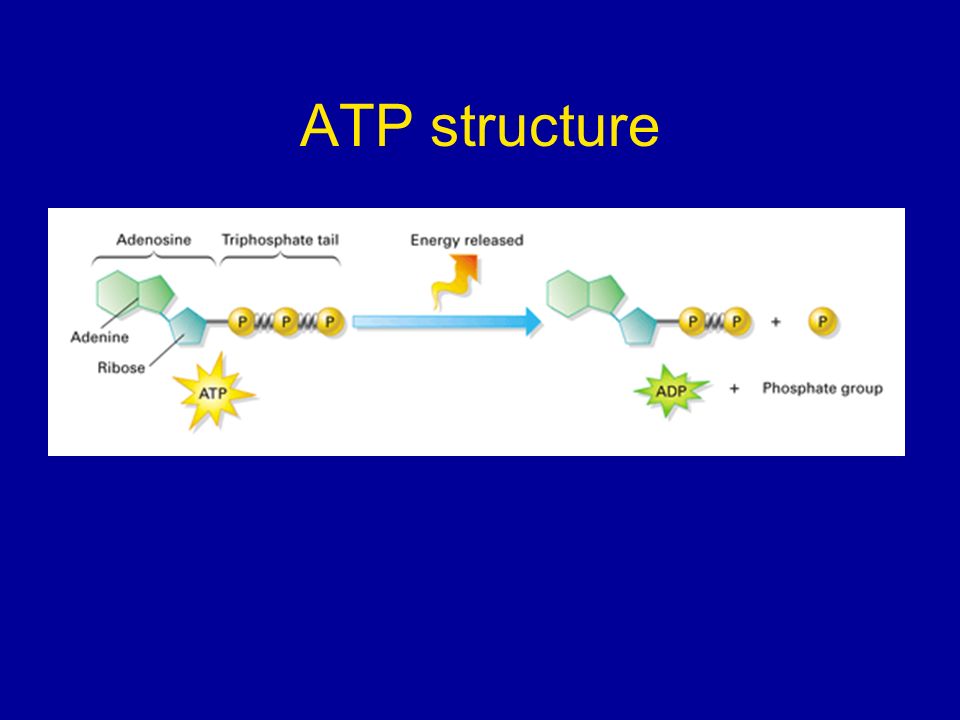 ATP structure

Adenosine
Triphosphate tail
Energy released
Adenine
Ribose
P P P
ATP
P P + P
ADP + Phosphate group